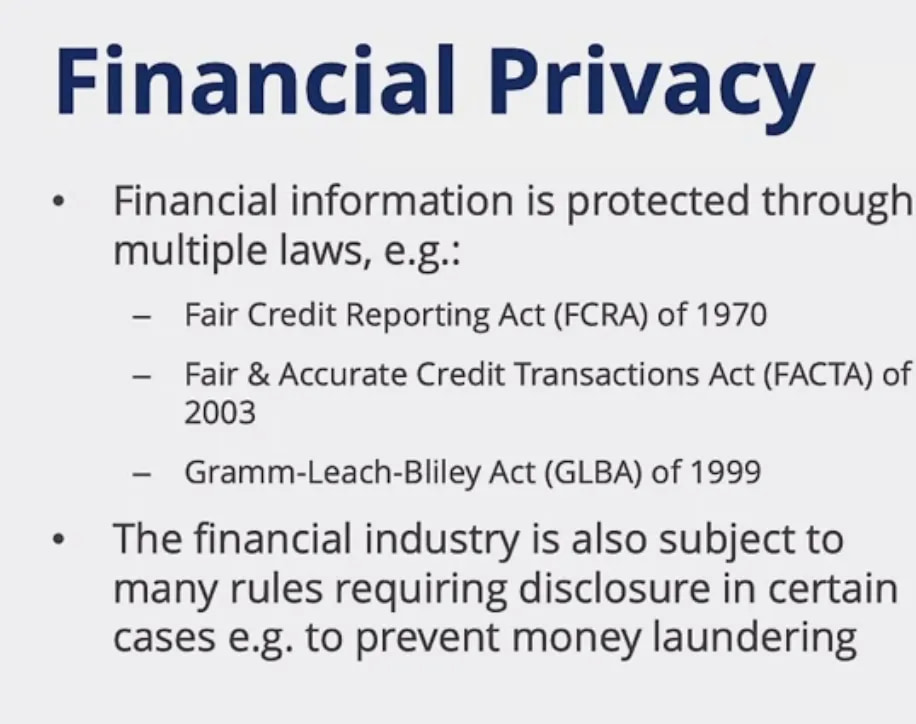 Financial Privacy

• Financial information is protected through multiple laws, e.g.:

- Fair Credit Reporting Act (FCRA) of 1970

- Fair & Accurate Credit Transactions Act (FACTA) of 2003

- Gramm-Leach-Bliley Act (GLBA) of 1999

• The financial industry is also subject to many rules requiring disclosure in certain cases e.g. to prevent money laundering